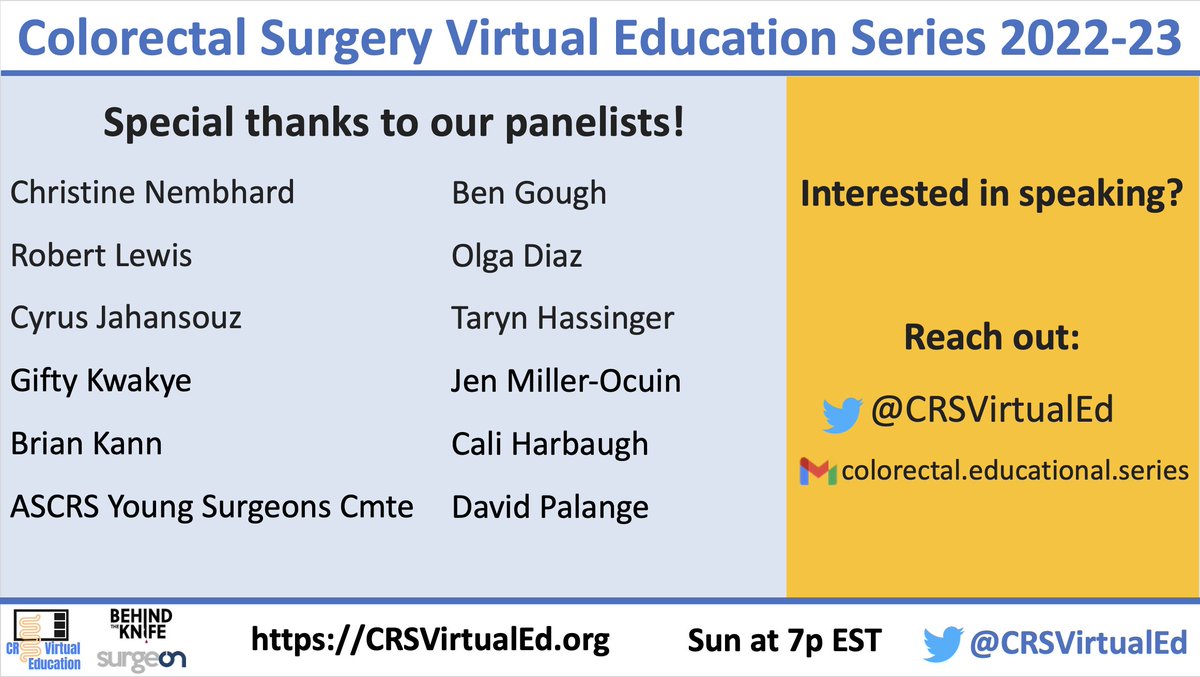 Colorectal Surgery Virtual Education Series 2022-23

Special thanks to our panelists!

Christine Nembhard
Robert Lewis
Cyrus Jahansouz
Gifty Kwakye
Brian Kann
ASCRS Young Surgeons Cmte

Ben Gough
Olga Diaz
Taryn Hassinger
Jen Miller-Ocuin
Cali Harbaugh
David Palange

Interested in speaking?

Reach out:

@CRSVirtualEd

colorectal.educational.series

CRS Virtual Education

BEHIND THE KNIFE

surgeon

https://CRSVirtualEd.org

Sun at 7p EST

@CRSVirtualEd